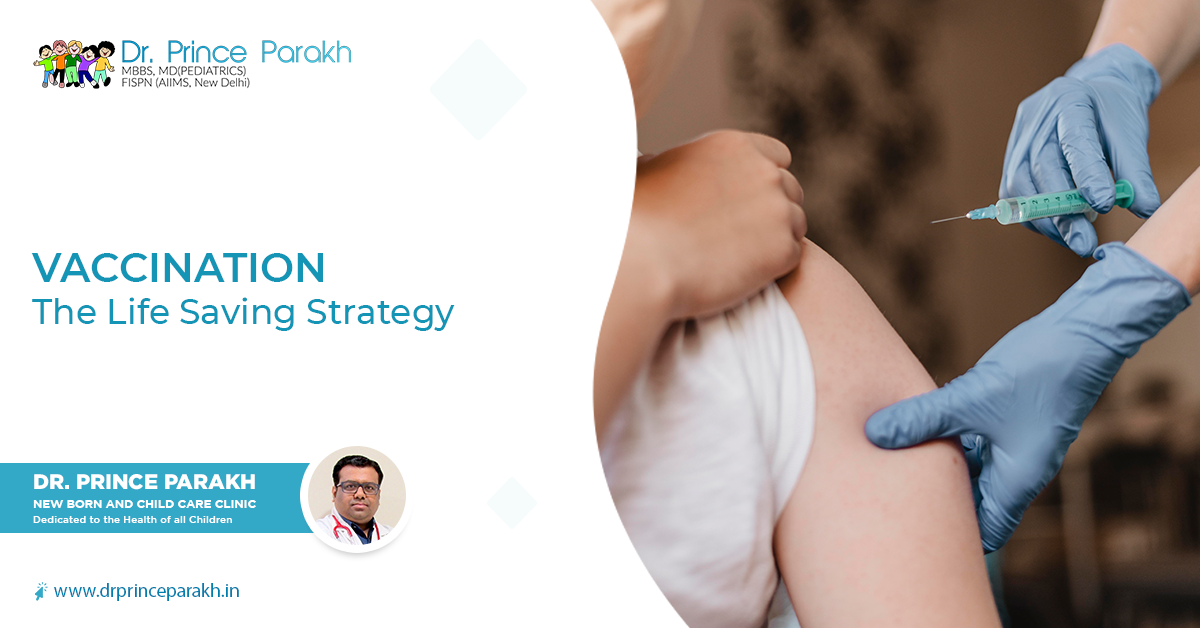 Dr. Prince Parakh
MBBS, MD(PEDIATRICS)
FISPN (AIIMS, New Delhi)

VACCINATION
The Life Saving Strategy

DR. PRINCE PARAKH
NEW BORN AND CHILD CARE CLINIC
Dedicated to the Health of all Children

www.drprinceparakh.in